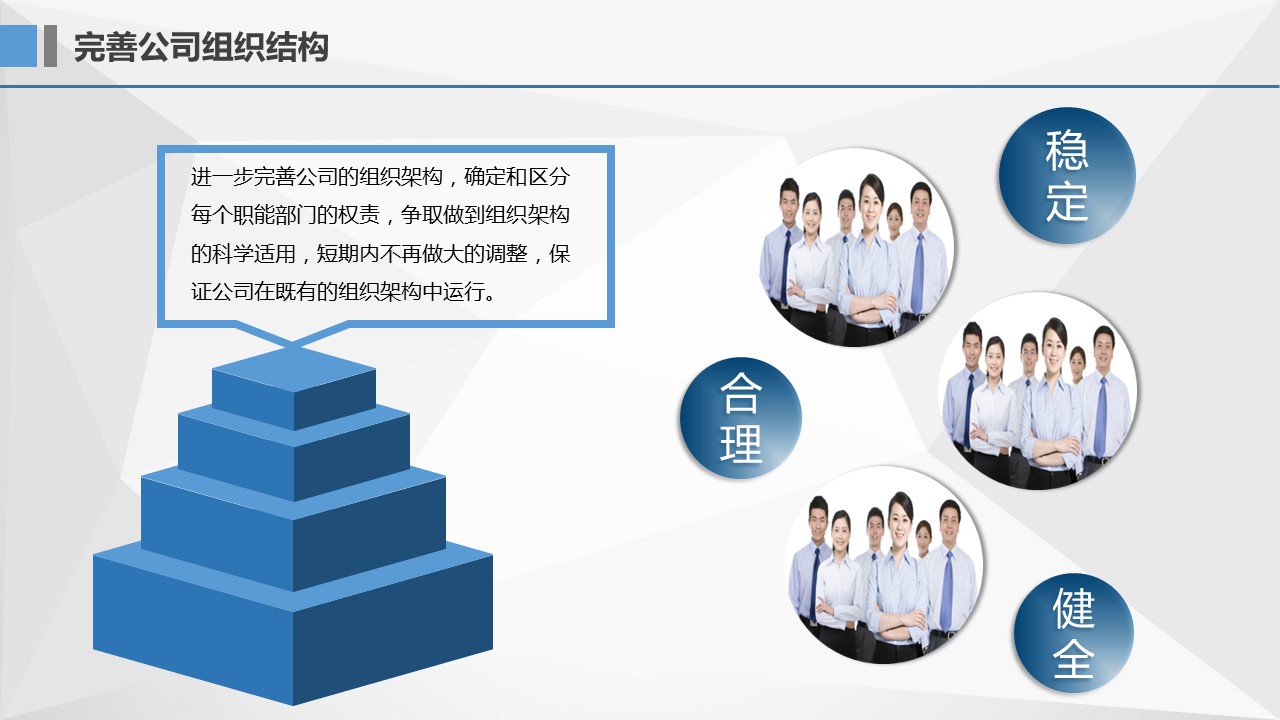 完善公司组织结构

进一步完善公司的组织架构，确定和区分每个职能部门的权责，争取做到组织架构的科学适用，短期内不再做大的调整，保证公司在既有的组织架构中运行。

稳定

合理

健全